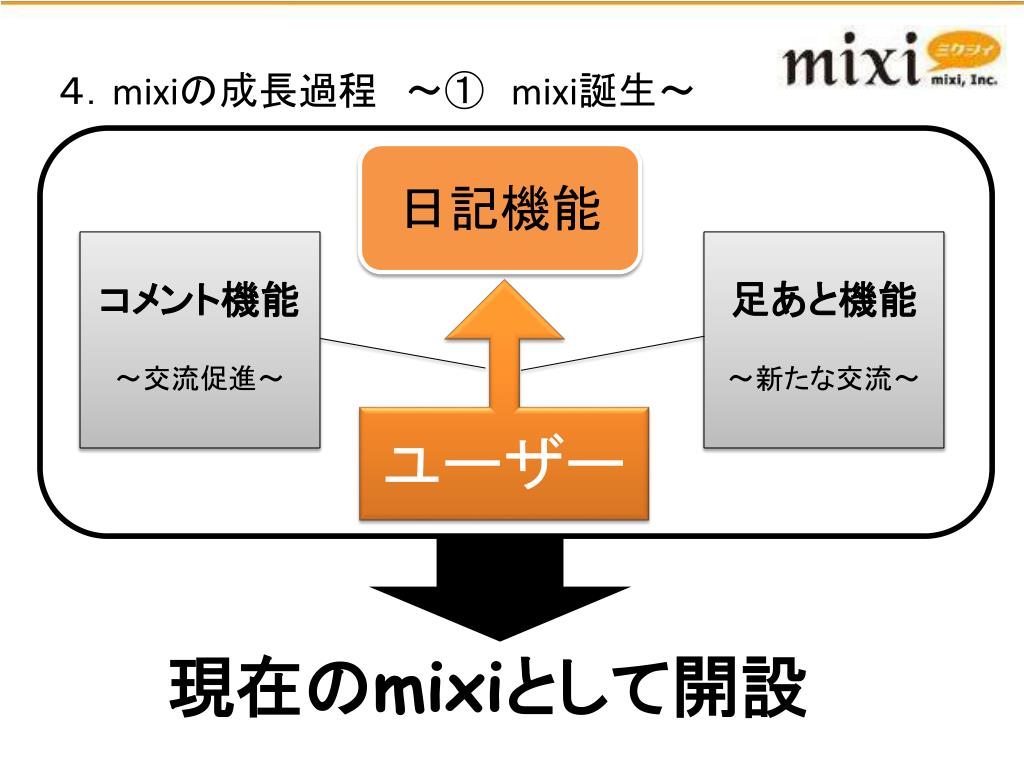 4. mixiの成長過程　～①　mixi誕生～

mixi ミクシィ mixi, Inc.

日記機能

コメント機能

～交流促進～

足あと機能

～新たな交流～

ユーザー

現在のmixiとして開設